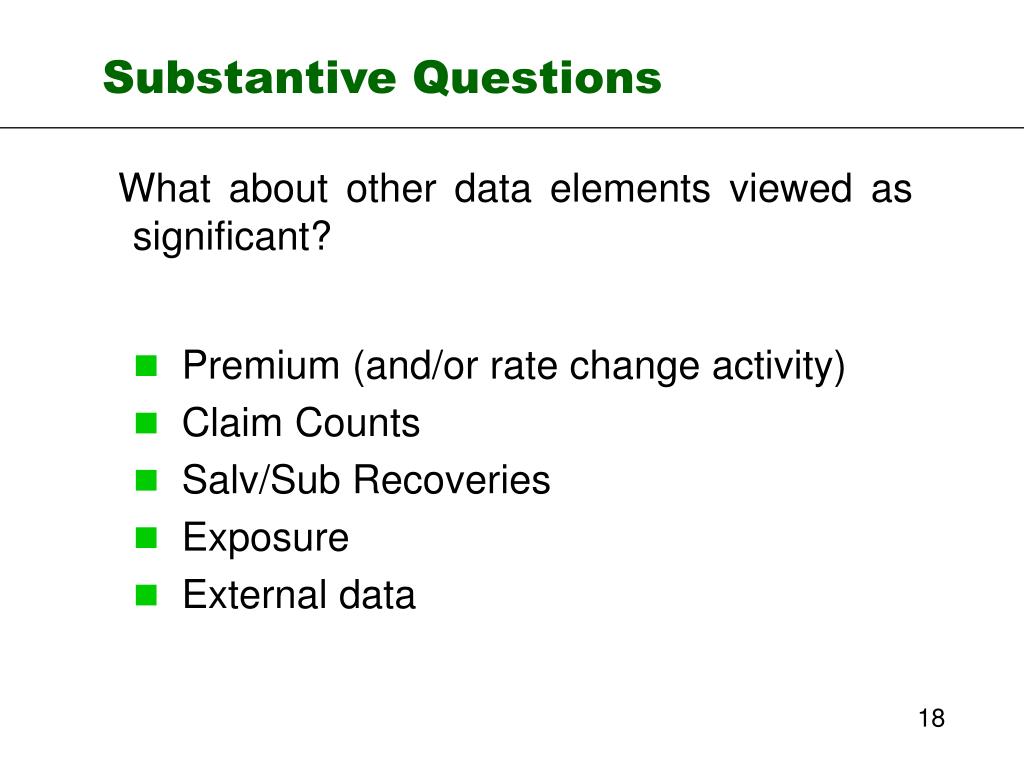 Substantive Questions

What about other data elements viewed as significant?

- Premium (and/or rate change activity)
- Claim Counts
- Salv/Sub Recoveries
- Exposure
- External data

18